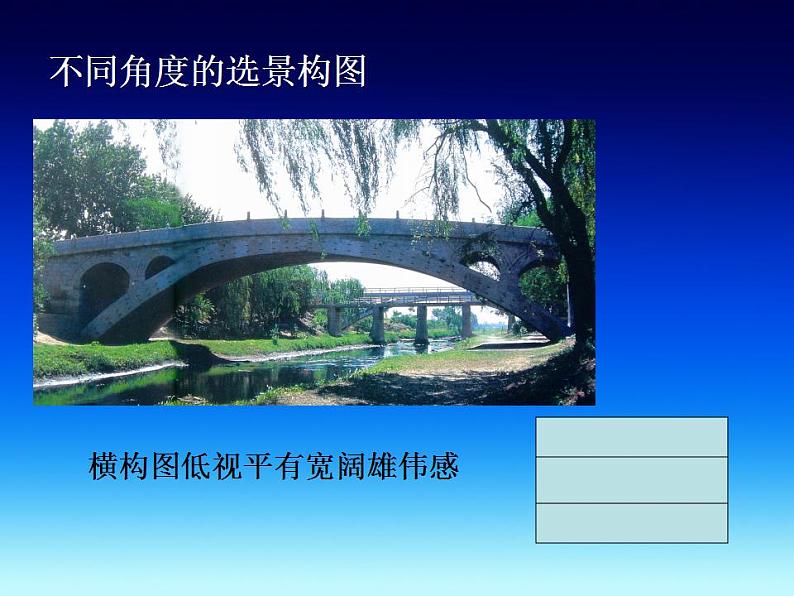 不同角度的选景构图

横构图低视平有宽阔雄伟感